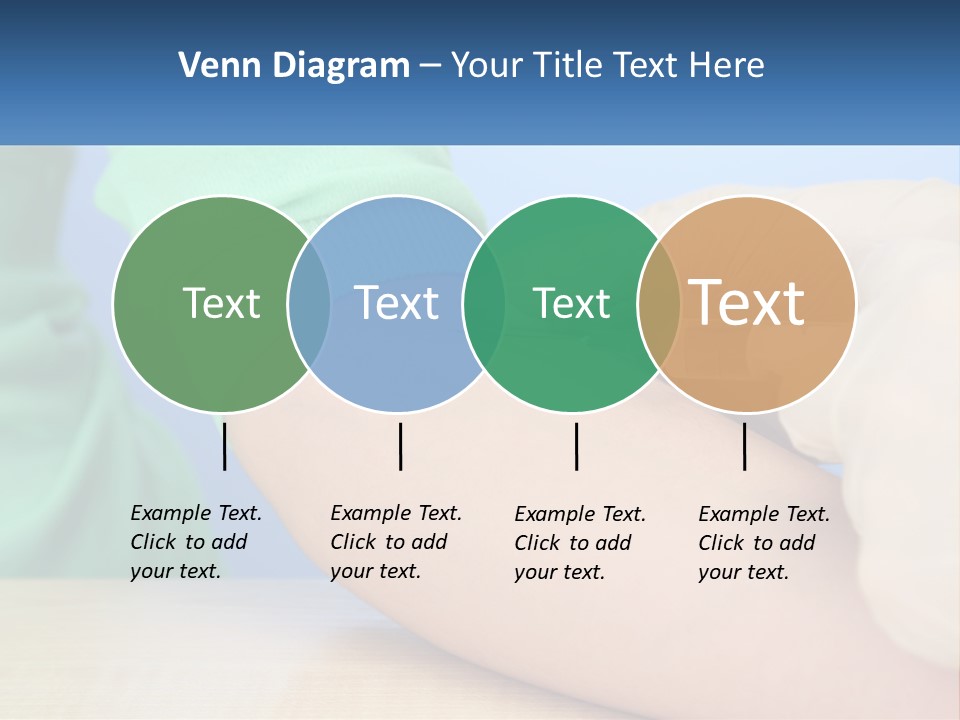 Venn Diagram – Your Title Text Here

Text

Text

Text

Text

Example Text. Click to add your text.

Example Text. Click to add your text.

Example Text. Click to add your text.

Example Text. Click to add your text.